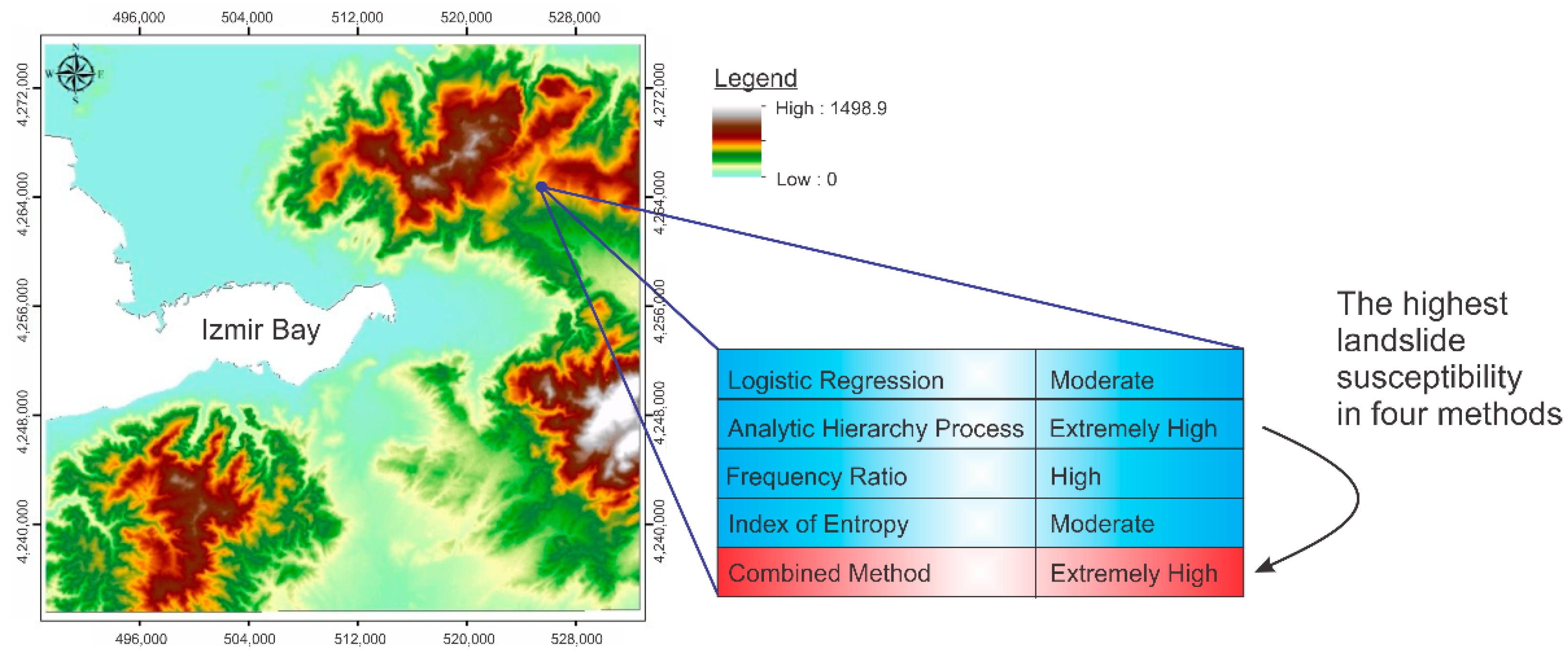 496,000 504,000 512,000 520,000 528,000

4,272,000
4,264,000
4,256,000
4,248,000
4,240,000

N
W E
S

Izmir Bay

4,272,000
4,264,000
4,256,000
4,248,000
4,240,000

496,000 504,000 512,000 520,000 528,000

Legend
High : 1498.9
Low : 0

| Logistic Regression | Moderate |
|---|---|
| Analytic Hierarchy Process | Extremely High |
| Frequency Ratio | High |
| Index of Entropy | Moderate |
| Combined Method | Extremely High |

The highest landslide susceptibility in four methods